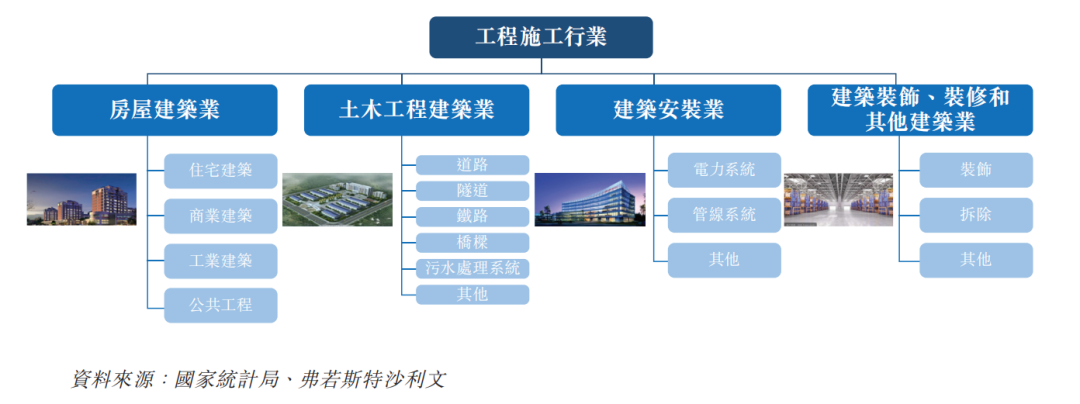 工程施工行業

房屋建築業
住宅建築
商業建築
工業建築
公共工程

土木工程建築業
道路
隧道
鐵路
橋樑
污水處理系統
其他

建築安裝業
電力系統
管線系統
其他

建築裝飾、裝修和其他建築業
裝飾
拆除
其他

資料來源：國家統計局、弗若斯特沙利文